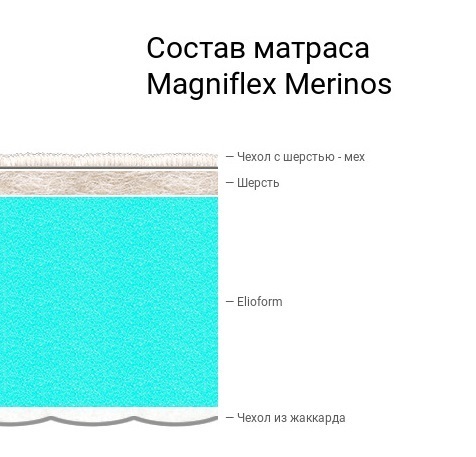 Состав матраса Magniflex Merinos

— Чехол с шерстью - мех

— Шерсть

— Elioform

— Чехол из жаккарда